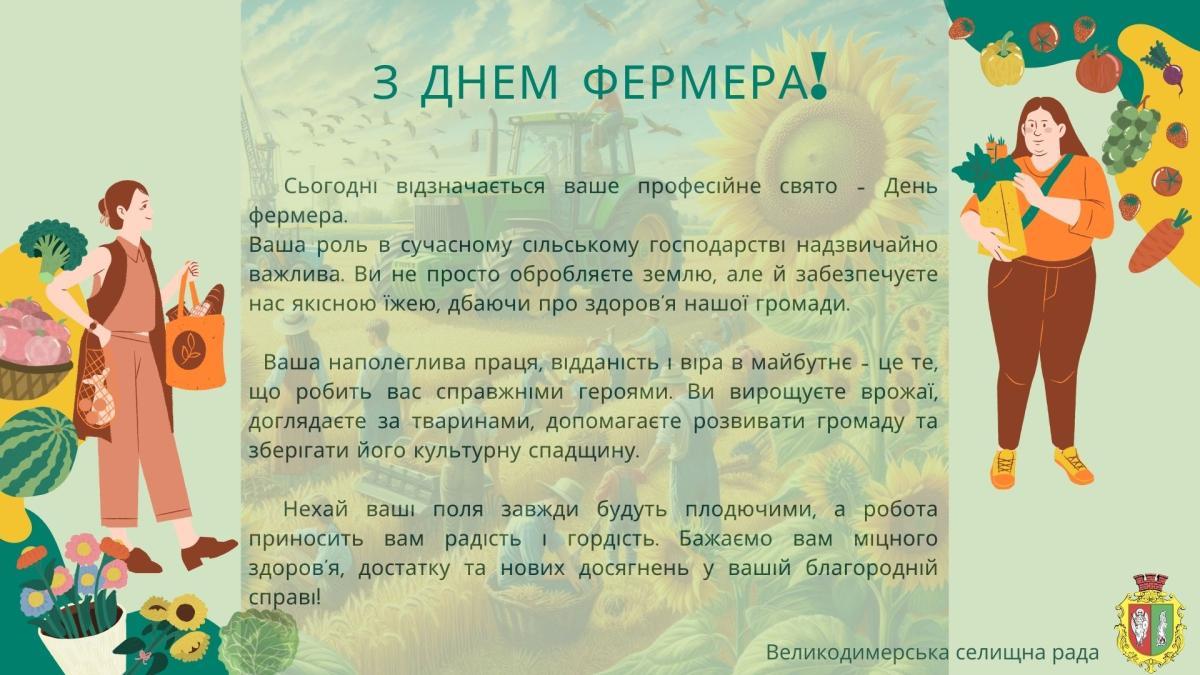 З ДНЕМ ФЕРМЕРА!

Сьогодні відзначається ваше професійне свято – День фермера.
Ваша роль в сучасному сільському господарстві надзвичайно важлива. Ви не просто обробляєте землю, але й забезпечуєте нас якісною їжею, дбаючи про здоров'я нашої громади.

Ваша наполеглива праця, відданість і віра в майбутнє – це те, що робить вас справжніми героями. Ви вирощуєте врожаї, доглядаєте за тваринами, допомагаєте розвивати громаду та зберігати його культурну спадщину.

Нехай ваші поля завжди будуть плодючими, а робота приносить вам радість і гордість. Бажаємо вам міцного здоров'я, достатку та нових досягнень у вашій благородній справі!

Великодимерська селищна рада